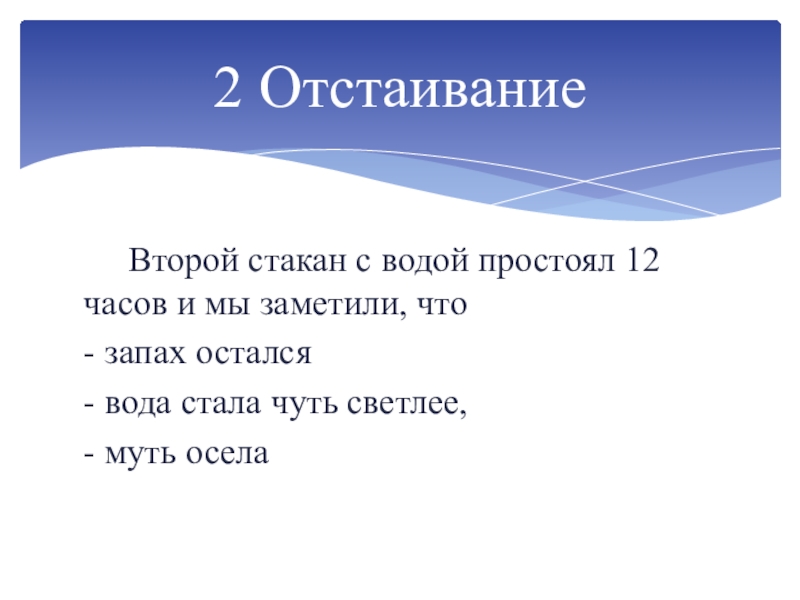 2 Отстаивание

Второй стакан с водой простоял 12 часов и мы заметили, что

- запах остался

- вода стала чуть светлее,

- муть осела